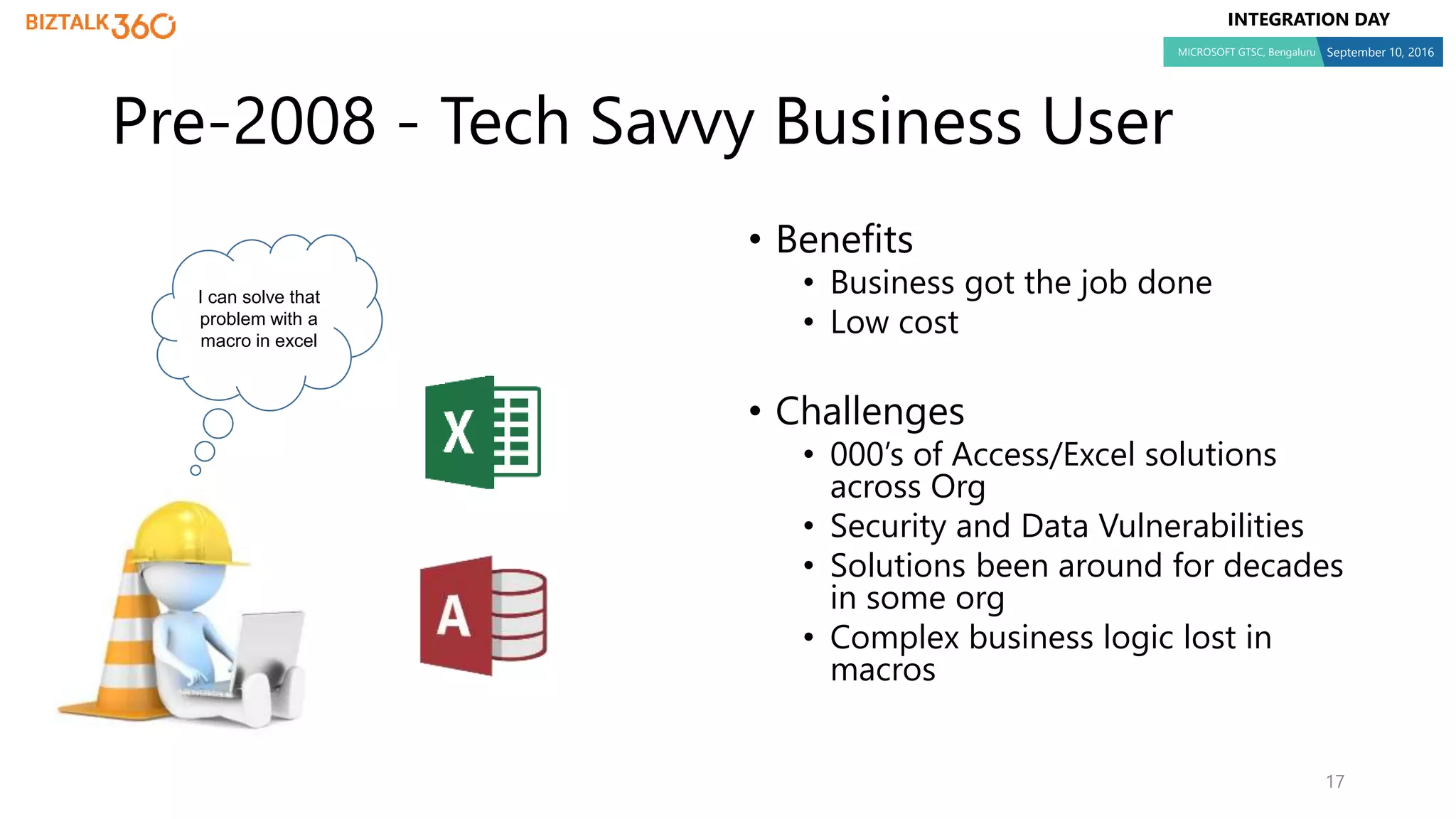 BIZTALK360

INTEGRATION DAY

MICROSOFT GTSC, Bengaluru September 10, 2016

Pre-2008 - Tech Savvy Business User

I can solve that problem with a macro in excel

X

A

• Benefits
  • Business got the job done
  • Low cost

• Challenges
  • 000's of Access/Excel solutions across Org
  • Security and Data Vulnerabilities
  • Solutions been around for decades in some org
  • Complex business logic lost in macros

17